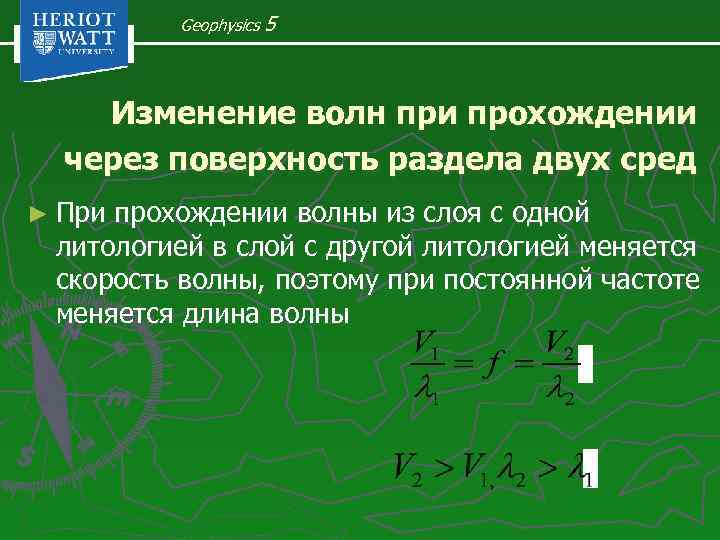 HERIOT WATT UNIVERSITY

Geophysics 5

Изменение волн при прохождении через поверхность раздела двух сред

► При прохождении волны из слоя с одной литологией в слой с другой литологией меняется скорость волны, поэтому при постоянной частоте меняется длина волны

$\frac{V_1}{\lambda_1} = f = \frac{V_2}{\lambda_2}$

$V_2 > V_1, \lambda_2 > \lambda_1$